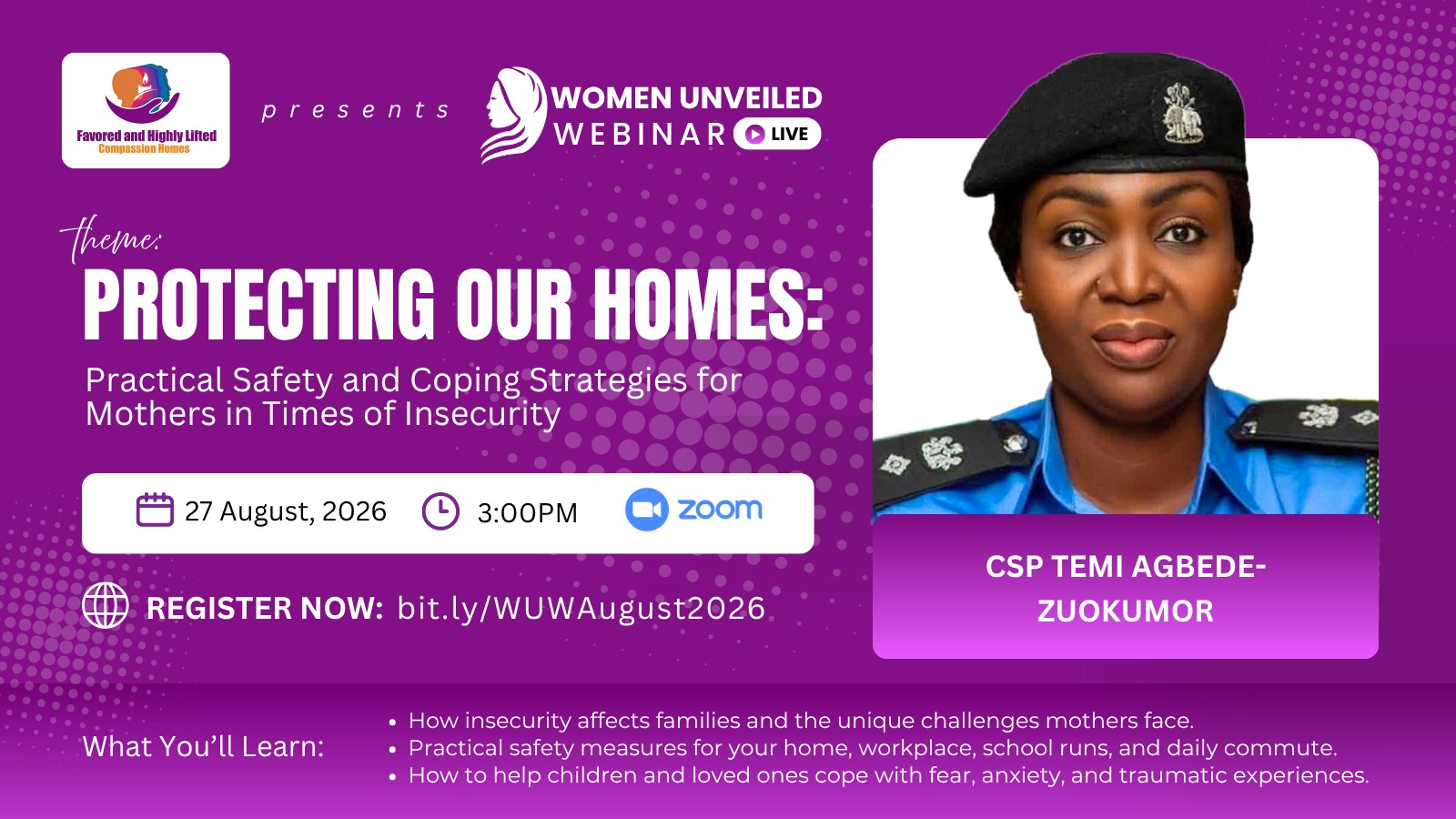 Favored and Highly Lifted
Compassion Homes

presents

WOMEN UNVEILED
WEBINAR LIVE

theme:

PROTECTING OUR HOMES:

Practical Safety and Coping Strategies for Mothers in Times of Insecurity

27 August, 2026 3:00PM zoom

REGISTER NOW: bit.ly/WUWAugust2026

CSP TEMI AGBEDE-ZUOKUMOR

What You'll Learn:

• How insecurity affects families and the unique challenges mothers face.
• Practical safety measures for your home, workplace, school runs, and daily commute.
• How to help children and loved ones cope with fear, anxiety, and traumatic experiences.